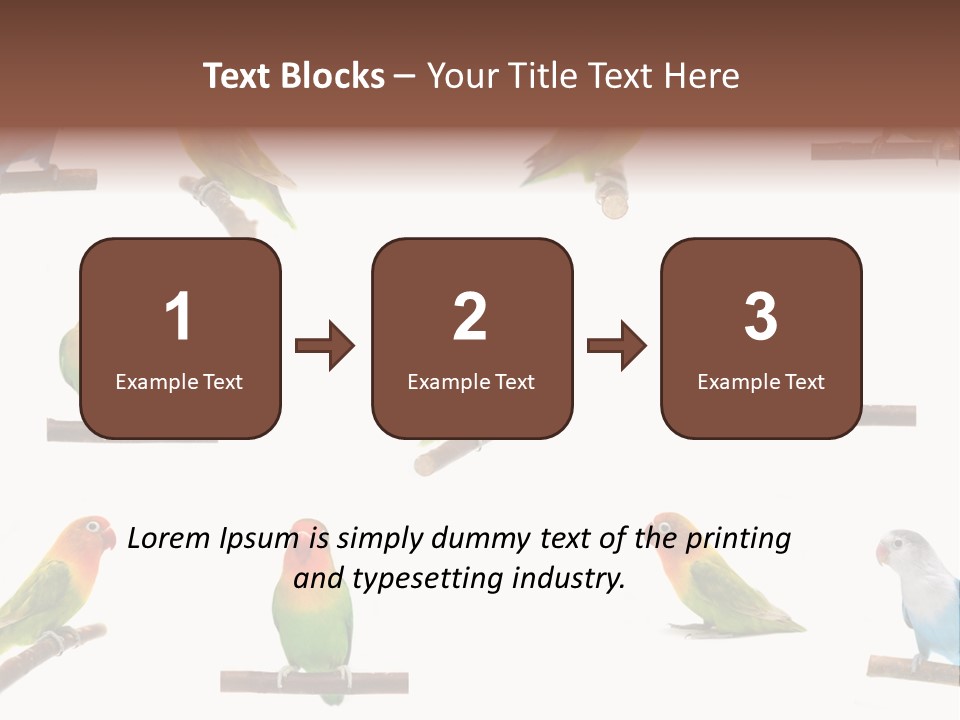 Text Blocks – Your Title Text Here

1
Example Text

2
Example Text

3
Example Text

Lorem Ipsum is simply dummy text of the printing and typesetting industry.